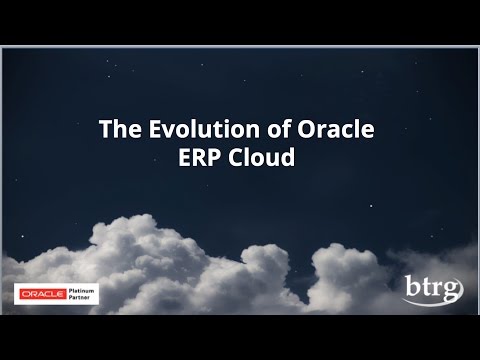 The Evolution of Oracle ERP Cloud

ORACLE Platinum Partner

btrg